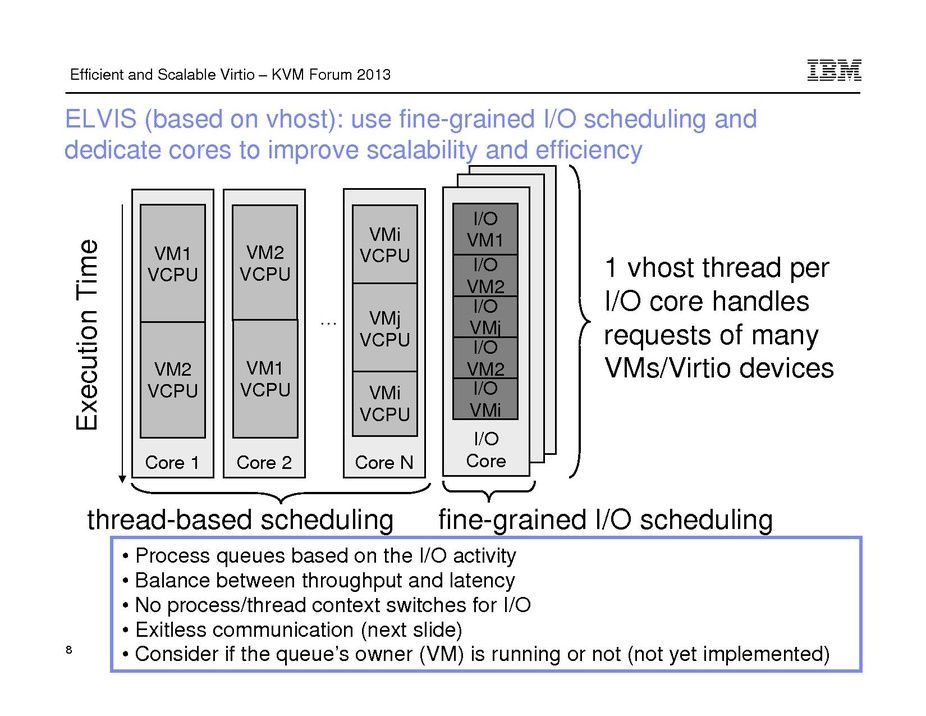 Efficient and Scalable Virtio – KVM Forum 2013

IBM

ELVIS (based on vhost): use fine-grained I/O scheduling and dedicate cores to improve scalability and efficiency

Execution Time

VM1 VCPU

VM2 VCPU

Core 1

VM2 VCPU

VM1 VCPU

Core 2

...

VMi VCPU

VMj VCPU

VMi VCPU

Core N

I/O VM1

I/O VM2

I/O VMj

I/O VM2

I/O VMi

I/O Core

1 vhost thread per I/O core handles requests of many VMs/Virtio devices

thread-based scheduling

fine-grained I/O scheduling

• Process queues based on the I/O activity
• Balance between throughput and latency
• No process/thread context switches for I/O
• Exitless communication (next slide)
• Consider if the queue's owner (VM) is running or not (not yet implemented)

8